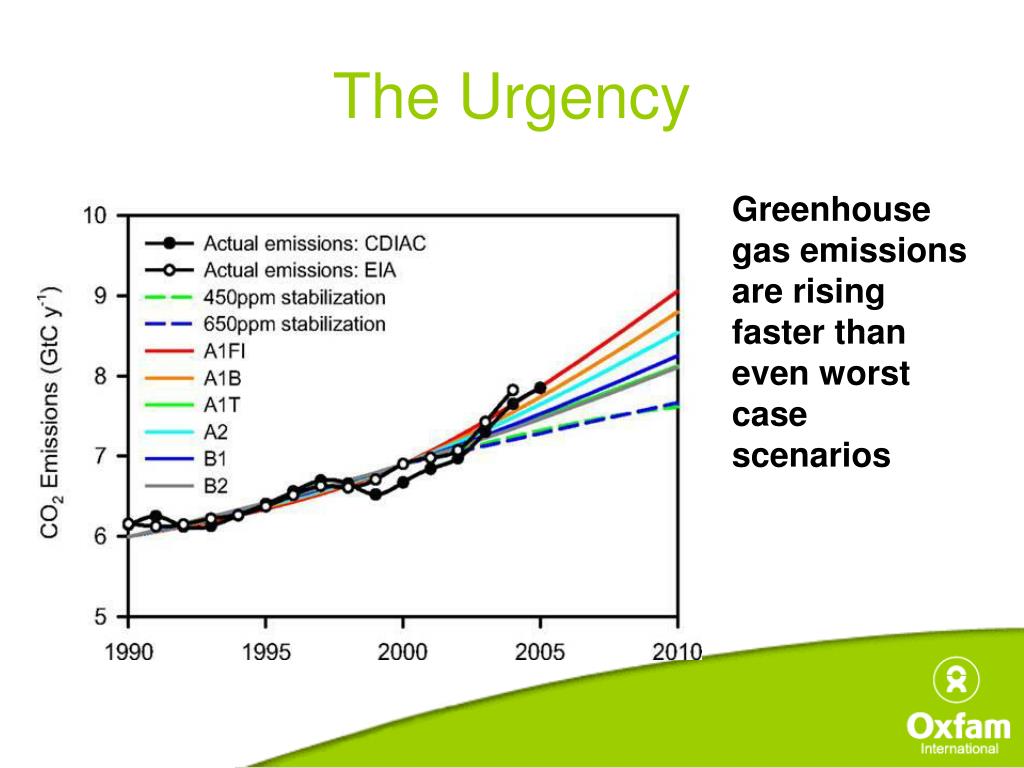 The Urgency

$CO_2$ Emissions (GtC $y^{-1}$)

10
9
8
7
6
5

Actual emissions: CDIAC
Actual emissions: EIA
450ppm stabilization
650ppm stabilization
A1FI
A1B
A1T
A2
B1
B2

1990 1995 2000 2005 2010

Greenhouse gas emissions are rising faster than even worst case scenarios

Oxfam
International